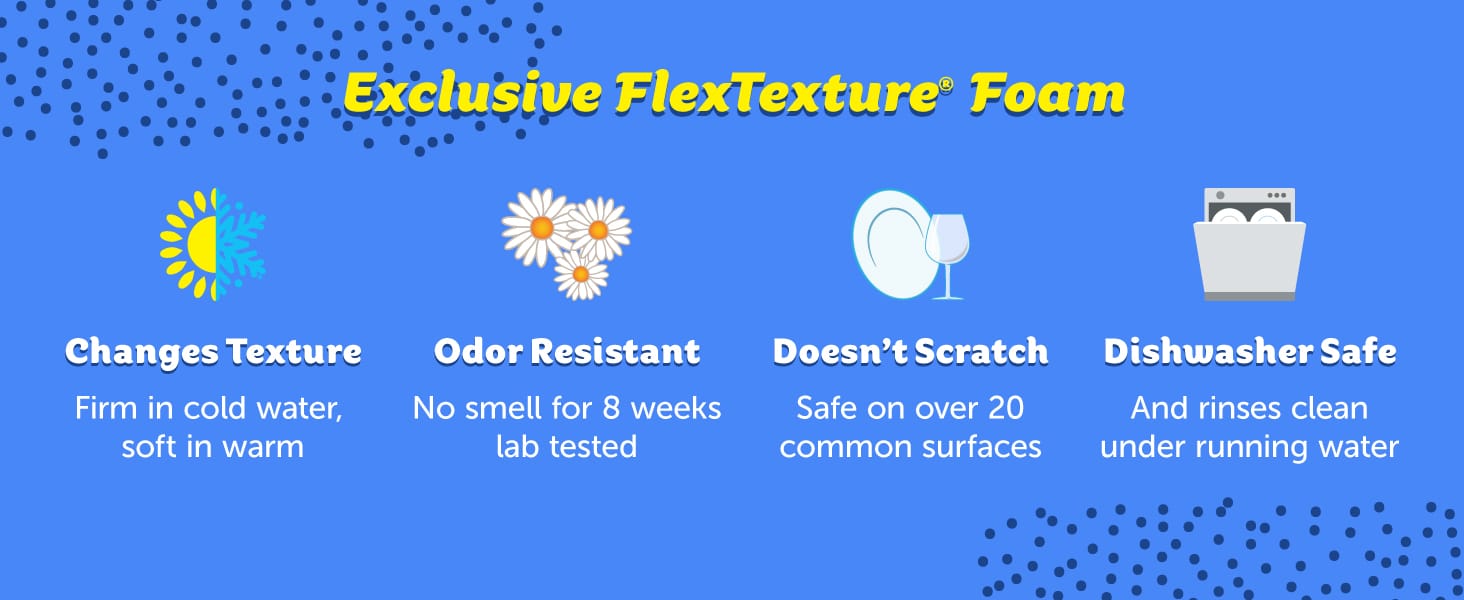 Exclusive FlexTexture® Foam

Changes Texture
Firm in cold water, soft in warm

Odor Resistant
No smell for 8 weeks lab tested

Doesn't Scratch
Safe on over 20 common surfaces

Dishwasher Safe
And rinses clean under running water